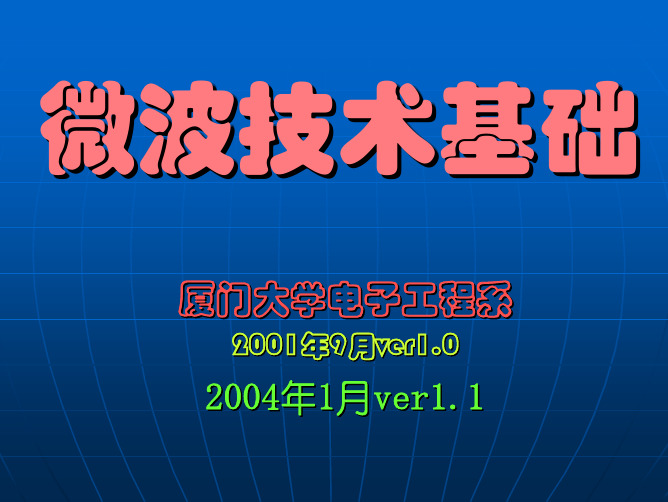 微波技术基础

厦门大学电子工程系

2001年9月ver1.0

2004年1月ver1.1